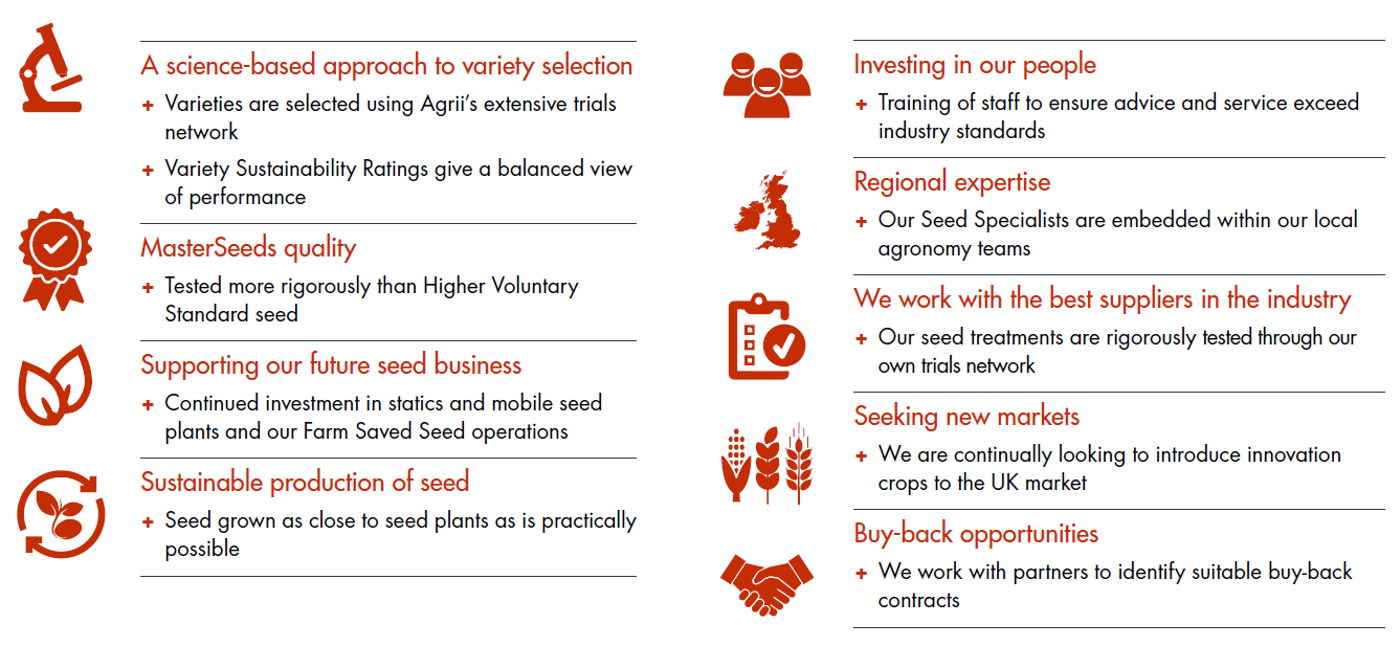 A science-based approach to variety selection

+ Varieties are selected using Agrii's extensive trials network

+ Variety Sustainability Ratings give a balanced view of performance

MasterSeeds quality

+ Tested more rigorously than Higher Voluntary Standard seed

Supporting our future seed business

+ Continued investment in statics and mobile seed plants and our Farm Saved Seed operations

Sustainable production of seed

+ Seed grown as close to seed plants as is practically possible

Investing in our people

+ Training of staff to ensure advice and service exceed industry standards

Regional expertise

+ Our Seed Specialists are embedded within our local agronomy teams

We work with the best suppliers in the industry

+ Our seed treatments are rigorously tested through our own trials network

Seeking new markets

+ We are continually looking to introduce innovation crops to the UK market

Buy-back opportunities

+ We work with partners to identify suitable buy-back contracts